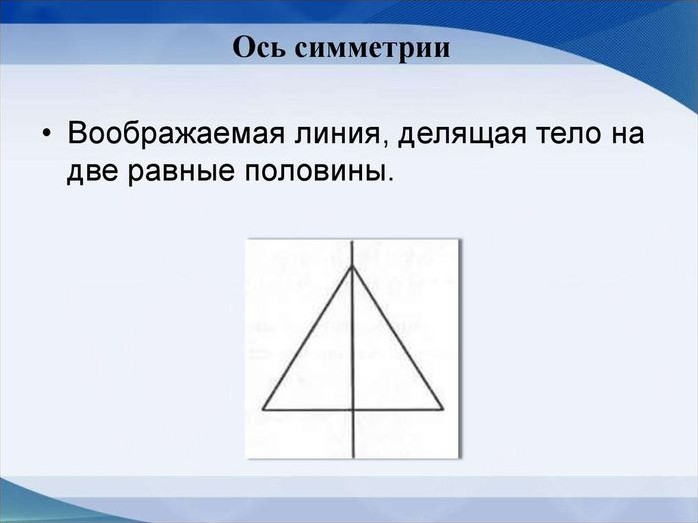 Ось симметрии

• Воображаемая линия, делящая тело на две равные половины.